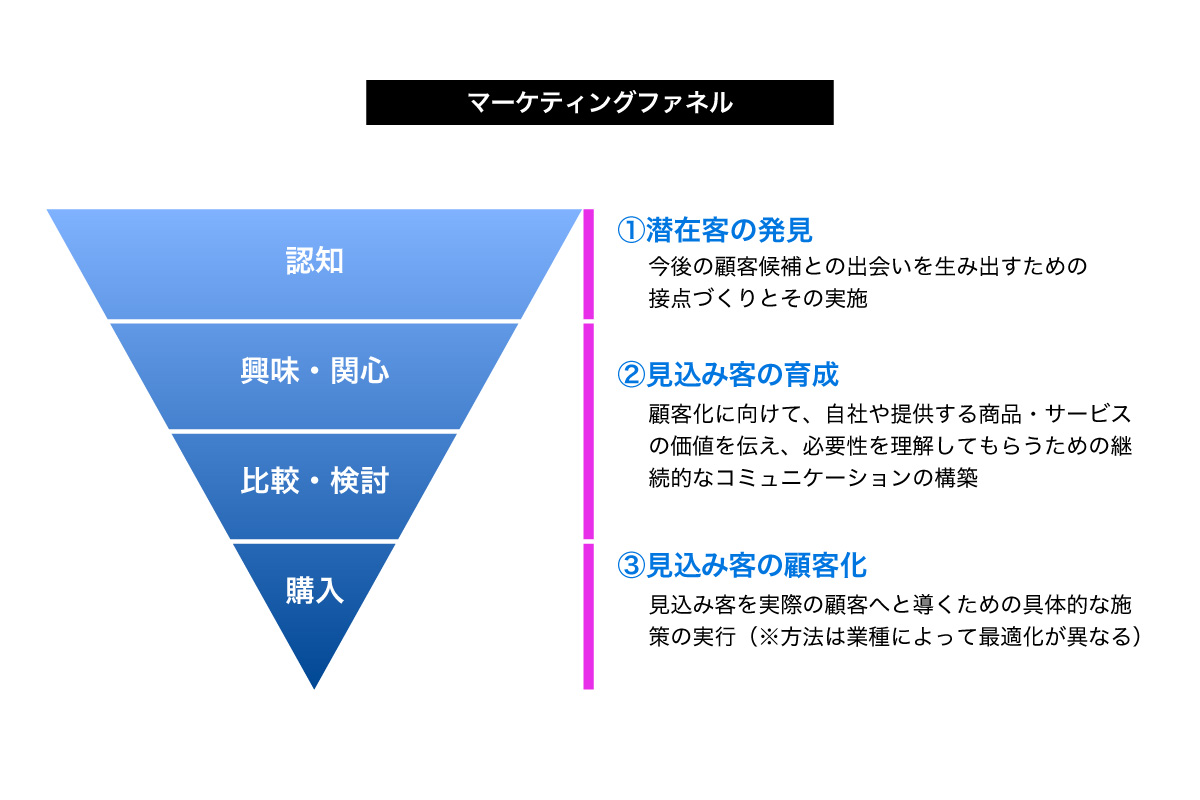 マーケティングファネル

認知

興味・関心

比較・検討

購入

①潜在客の発見
今後の顧客候補との出会いを生み出すための接点づくりとその実施

②見込み客の育成
顧客化に向けて、自社や提供する商品・サービスの価値を伝え、必要性を理解してもらうための継続的なコミュニケーションの構築

③見込み客の顧客化
見込み客を実際の顧客へと導くための具体的な施策の実行（※方法は業種によって最適化が異なる）